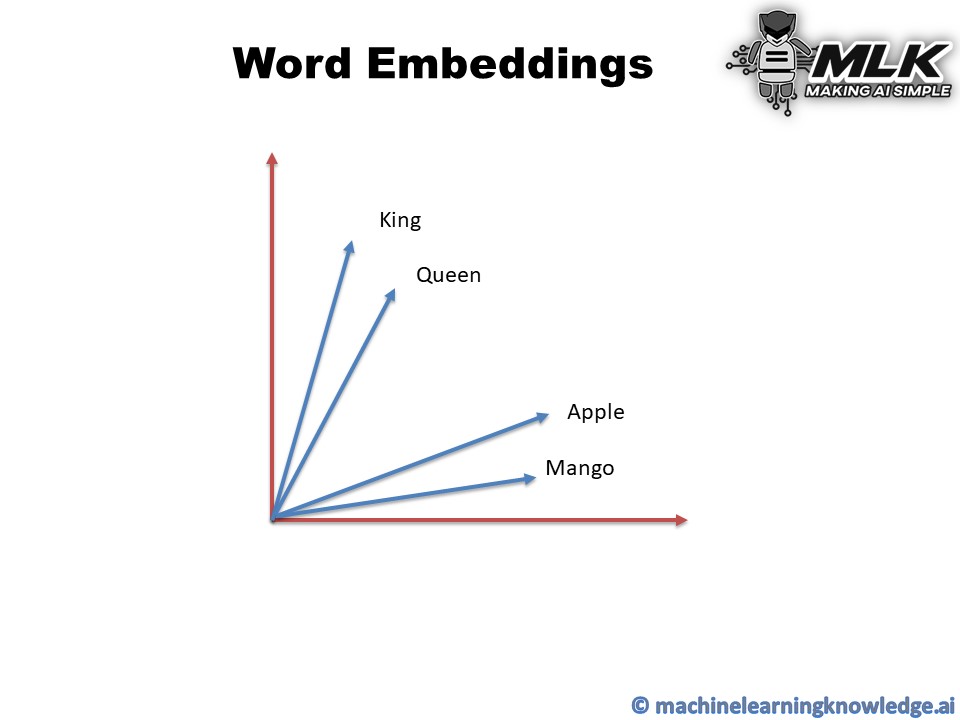 Word Embeddings

MLK
MAKING AI SIMPLE

King

Queen

Apple

Mango

© machinelearningknowledge.ai